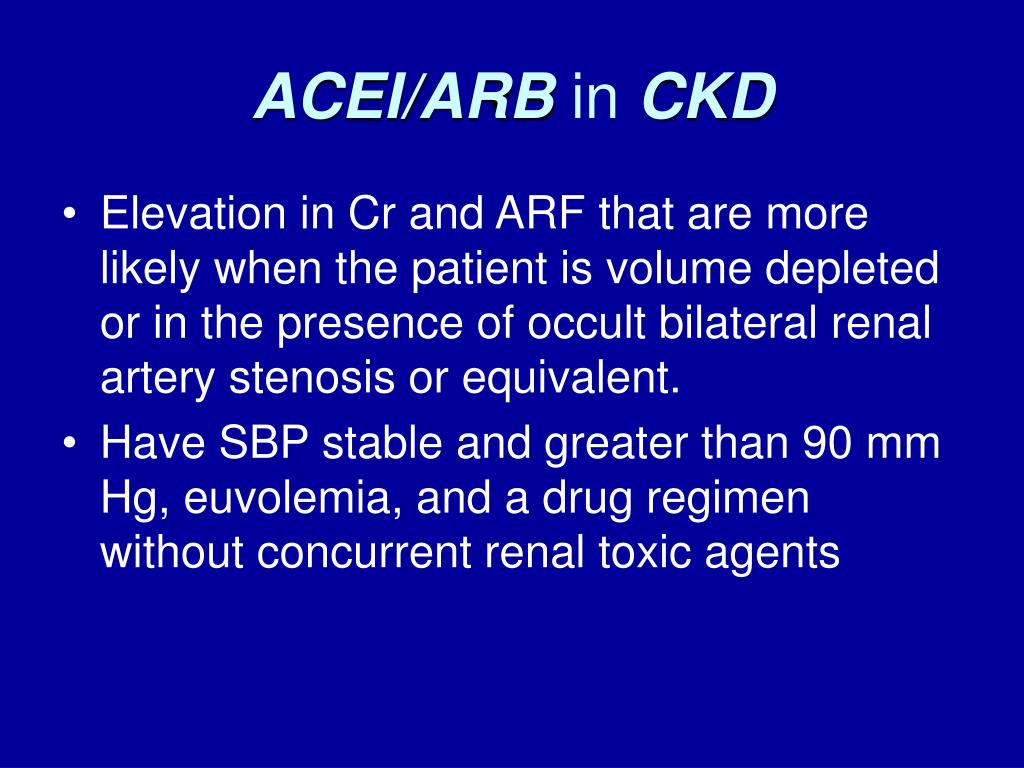 ACEI/ARB in CKD

• Elevation in Cr and ARF that are more likely when the patient is volume depleted or in the presence of occult bilateral renal artery stenosis or equivalent.
• Have SBP stable and greater than 90 mm Hg, euvolemia, and a drug regimen without concurrent renal toxic agents